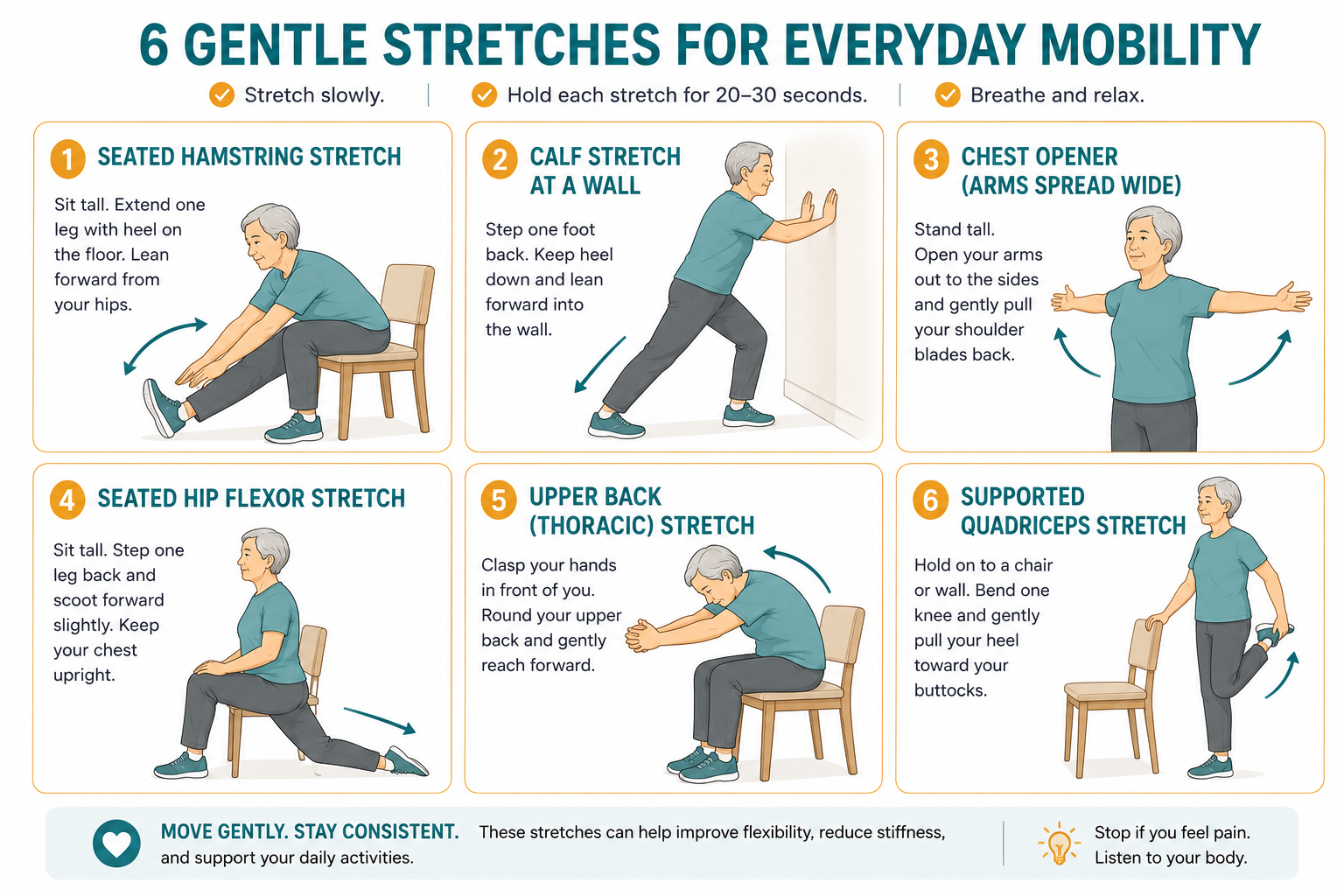 6 GENTLE STRETCHES FOR EVERYDAY MOBILITY

Stretch slowly. | Hold each stretch for 20–30 seconds. | Breathe and relax.

1 SEATED HAMSTRING STRETCH

Sit tall. Extend one leg with heel on the floor. Lean forward from your hips.

2 CALF STRETCH AT A WALL

Step one foot back. Keep heel down and lean forward into the wall.

3 CHEST OPENER (ARMS SPREAD WIDE)

Stand tall. Open your arms out to the sides and gently pull your shoulder blades back.

4 SEATED HIP FLEXOR STRETCH

Sit tall. Step one leg back and scoot forward slightly. Keep your chest upright.

5 UPPER BACK (THORACIC) STRETCH

Clasp your hands in front of you. Round your upper back and gently reach forward.

6 SUPPORTED QUADRICEPS STRETCH

Hold on to a chair or wall. Bend one knee and gently pull your heel toward your buttocks.

MOVE GENTLY. STAY CONSISTENT. These stretches can help improve flexibility, reduce stiffness, and support your daily activities.

Stop if you feel pain. Listen to your body.